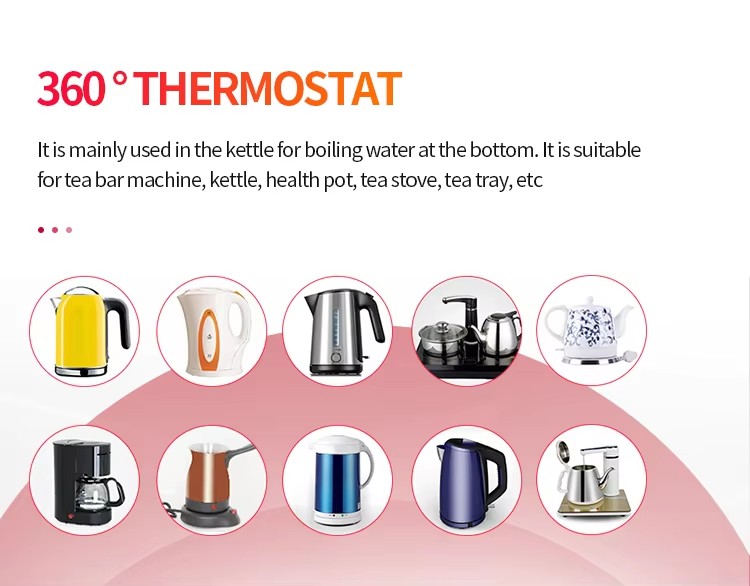 360 ° THERMOSTAT

It is mainly used in the kettle for boiling water at the bottom. It is suitable for tea bar machine, kettle, health pot, tea stove, tea tray, etc